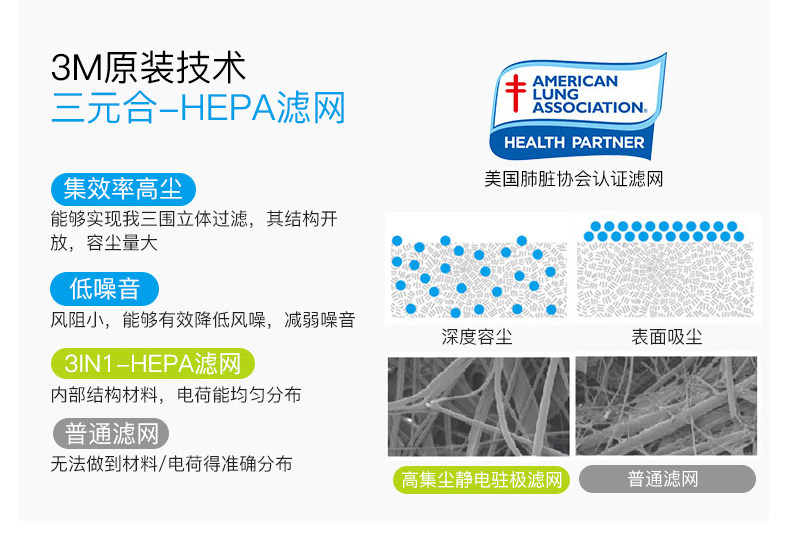 3M原装技术
三元合-HEPA滤网

集效率高尘
能够实现我三围立体过滤，其结构开放，容尘量大

低噪音
风阻小，能够有效降低风噪，减弱噪音

3IN1-HEPA滤网
内部结构材料，电荷能均匀分布

普通滤网
无法做到材料/电荷得准确分布

AMERICAN LUNG ASSOCIATION®
HEALTH PARTNER
美国肺脏协会认证滤网

深度容尘
表面吸尘

高集尘静电驻极滤网
普通滤网